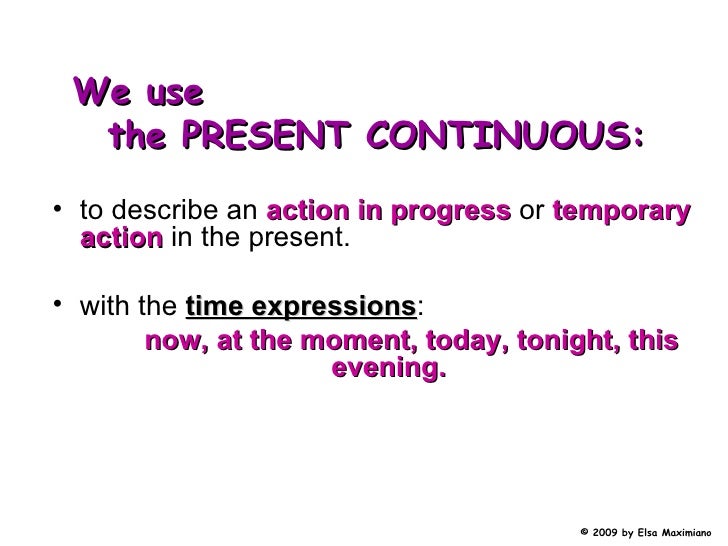 We use
the PRESENT CONTINUOUS:

• to describe an action in progress or temporary action in the present.

• with the time expressions:
now, at the moment, today, tonight, this evening.

© 2009 by Elsa Maximiano